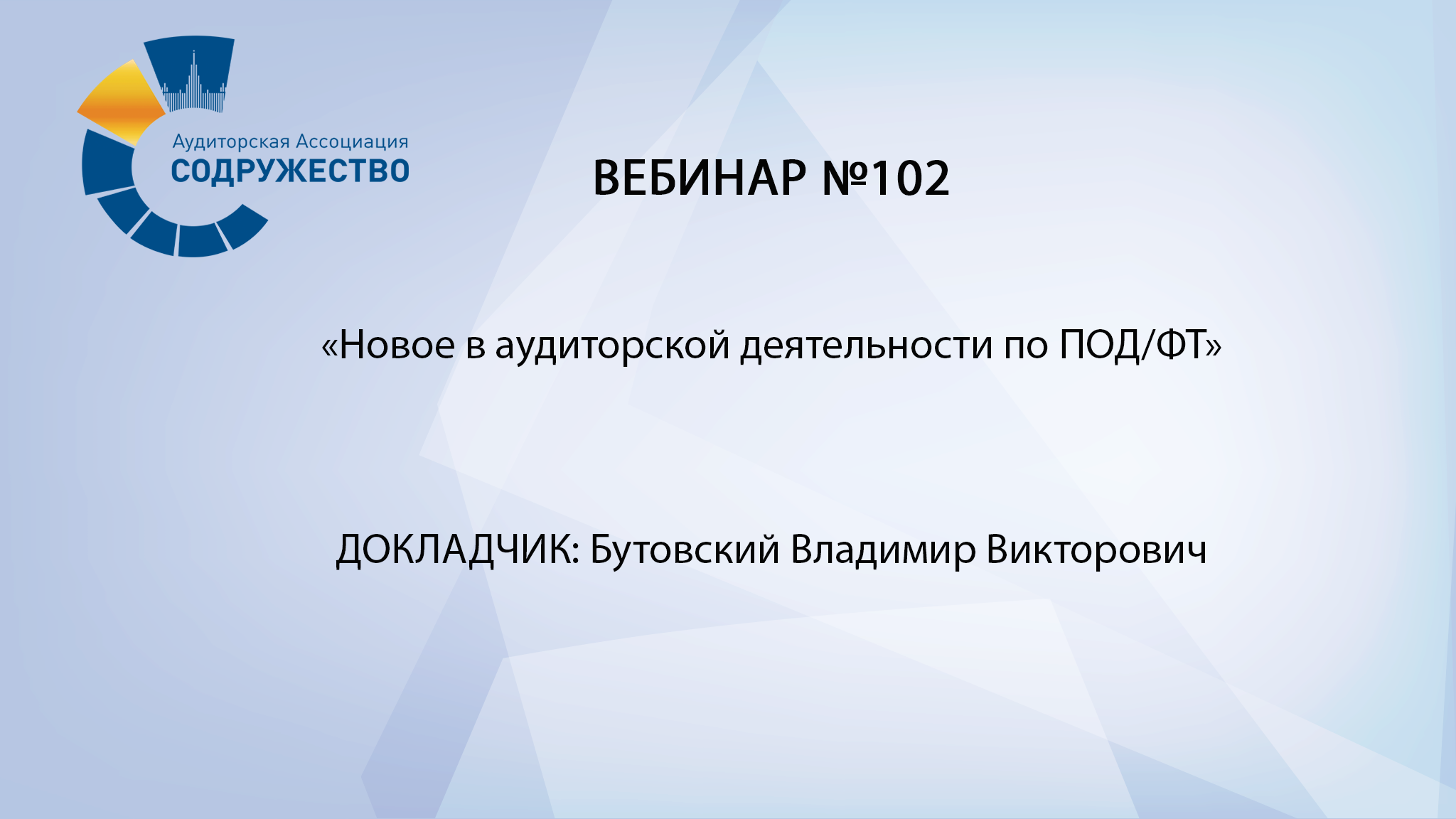 Аудиторская Ассоциация
СОДРУЖЕСТВО

ВЕБИНАР №102

«Новое в аудиторской деятельности по ПОД/ФТ»

ДОКЛАДЧИК: Бутовский Владимир Викторович